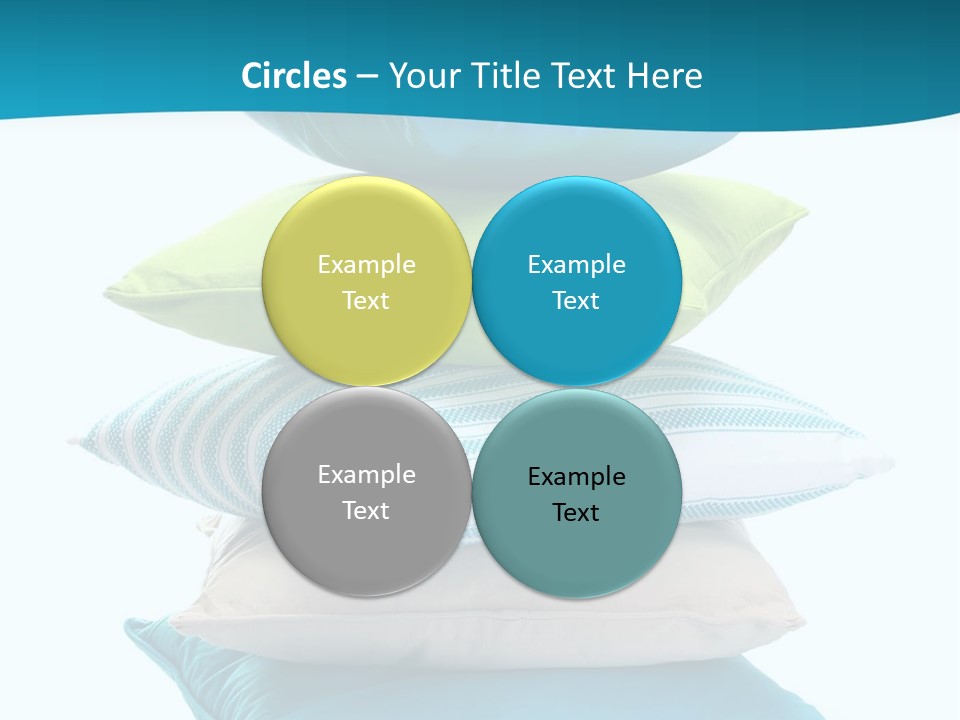 Circles – Your Title Text Here

Example Text

Example Text

Example Text

Example Text